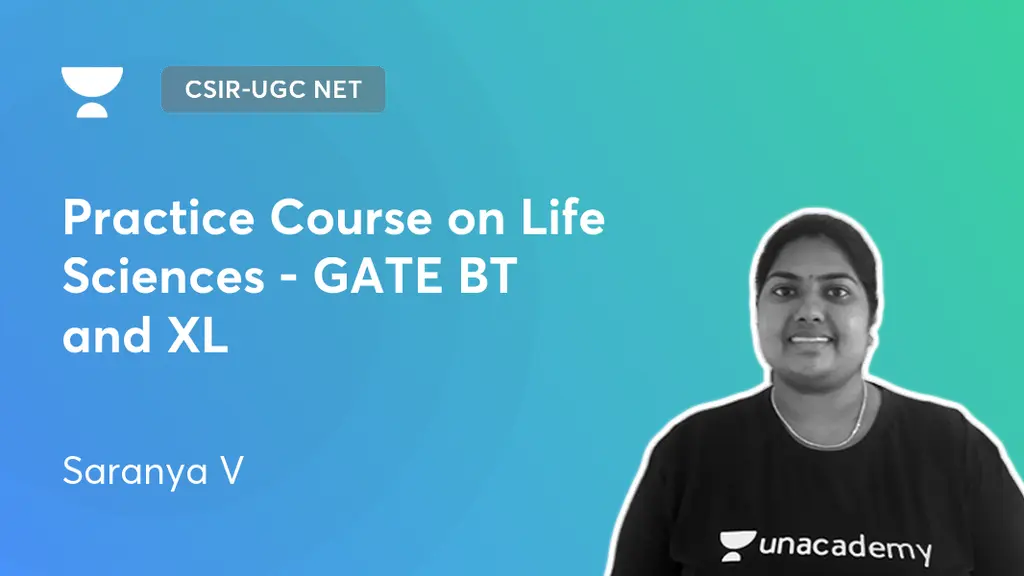 CSIR-UGC NET

Practice Course on Life Sciences - GATE BT and XL

Saranya V

unacademy